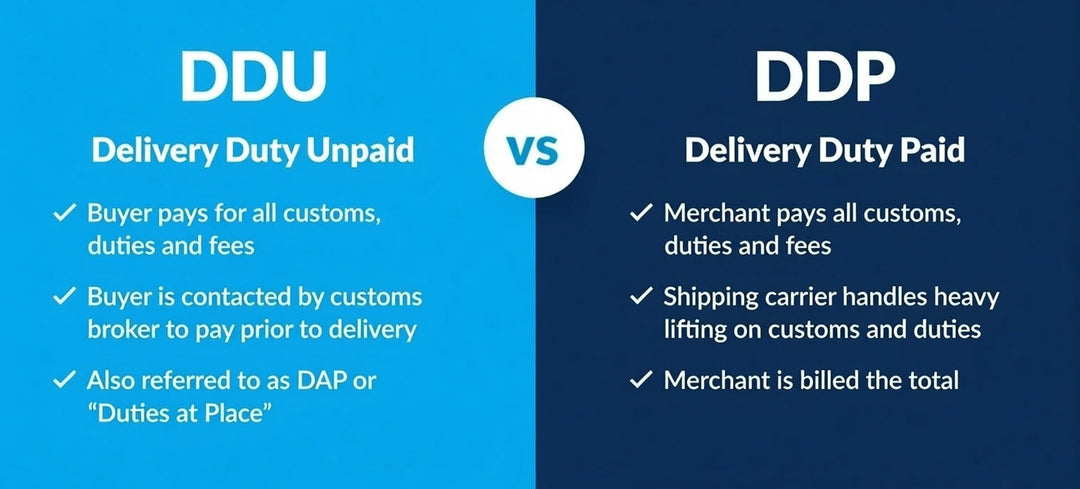 DDU

Delivery Duty Unpaid

✓ Buyer pays for all customs, duties and fees

✓ Buyer is contacted by customs broker to pay prior to delivery

✓ Also referred to as DAP or "Duties at Place"

VS

DDP

Delivery Duty Paid

✓ Merchant pays all customs, duties and fees

✓ Shipping carrier handles heavy lifting on customs and duties

✓ Merchant is billed the total